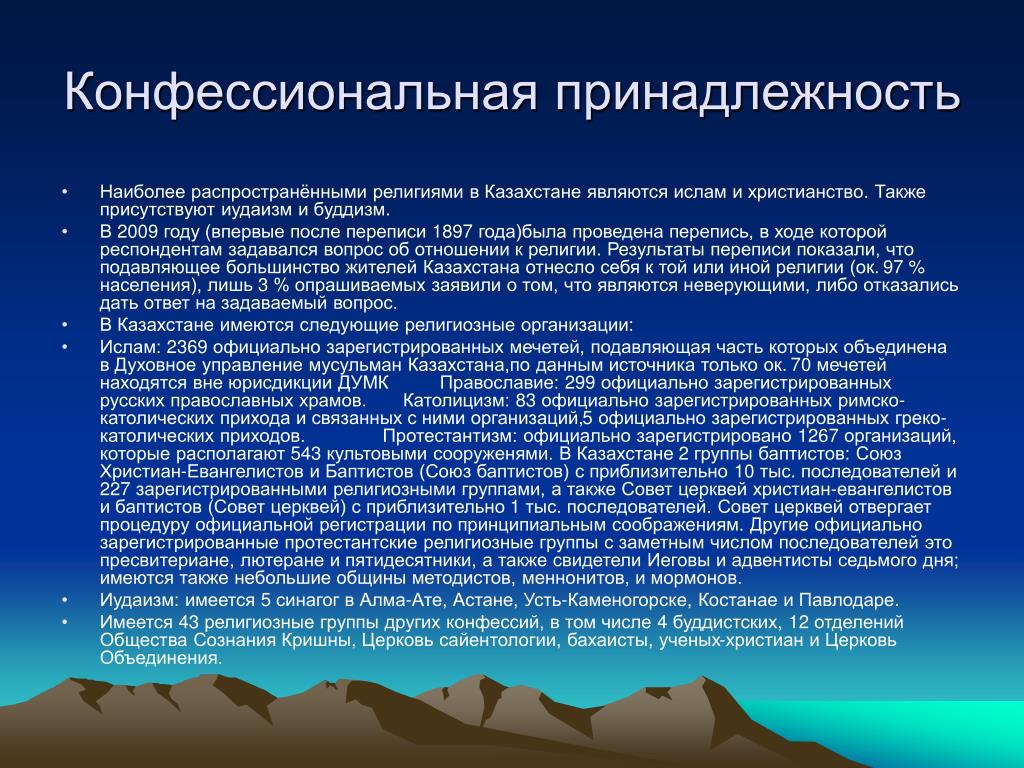 Конфессиональная принадлежность

• Наиболее распространёнными религиями в Казахстане являются ислам и христианство. Также присутствуют иудаизм и буддизм.
• В 2009 году (впервые после переписи 1897 года)была проведена перепись, в ходе которой респондентам задавался вопрос об отношении к религии. Результаты переписи показали, что подавляющее большинство жителей Казахстана отнесло себя к той или иной религии (ок. 97 % населения), лишь 3 % опрашиваемых заявили о том, что являются неверующими, либо отказались дать ответ на задаваемый вопрос.
• В Казахстане имеются следующие религиозные организации:
• Ислам: 2369 официально зарегистрированных мечетей, подавляющая часть которых объединена в Духовное управление мусульман Казахстана,по данным источника только ок. 70 мечетей находятся вне юрисдикции ДУМК Православие: 299 официально зарегистрированных русских православных храмов. Католицизм: 83 официально зарегистрированных римско-католических прихода и связанных с ними организаций,5 официально зарегистрированных греко-католических приходов. Протестантизм: официально зарегистрировано 1267 организаций, которые располагают 543 культовыми сооружениями. В Казахстане 2 группы баптистов: Союз Христиан-Евангелистов и Баптистов (Союз баптистов) с приблизительно 10 тыс. последователей и 227 зарегистрированными религиозными группами, а также Совет церквей христиан-евангелистов и баптистов (Совет церквей) с приблизительно 1 тыс. последователей. Совет церквей отвергает процедуру официальной регистрации по принципиальным соображениям. Другие официально зарегистрированные протестантские религиозные группы с заметным числом последователей это пресвитериане, лютеране и пятидесятники, а также свидетели Иеговы и адвентисты седьмого дня; имеются также небольшие общины методистов, меннонитов, и мормонов.
• Иудаизм: имеется 5 синагог в Алма-Ате, Астане, Усть-Каменогорске, Костанае и Павлодаре.
• Имеется 43 религиозные группы других конфессий, в том числе 4 буддистских, 12 отделений Общества Сознания Кришны, Церковь сайентологии, бахаисты, ученых-христиан и Церковь Объединения.